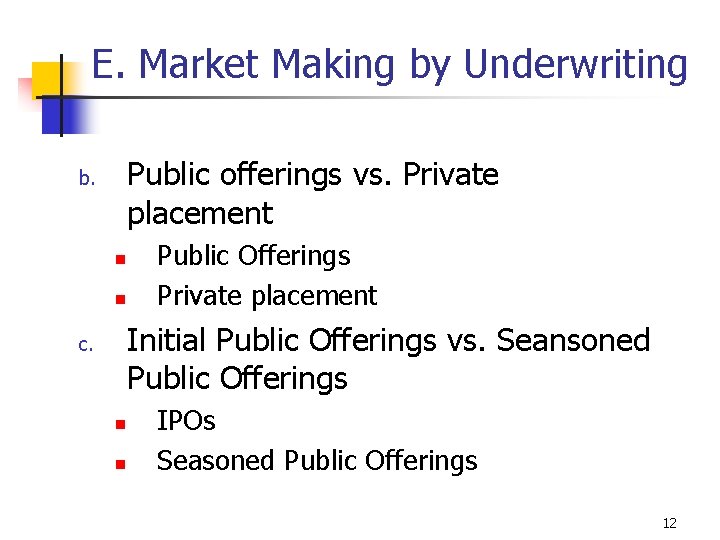 E. Market Making by Underwriting

b. Public offerings vs. Private placement

- Public Offerings
- Private placement

c. Initial Public Offerings vs. Seansoned Public Offerings

- IPOs
- Seasoned Public Offerings

12